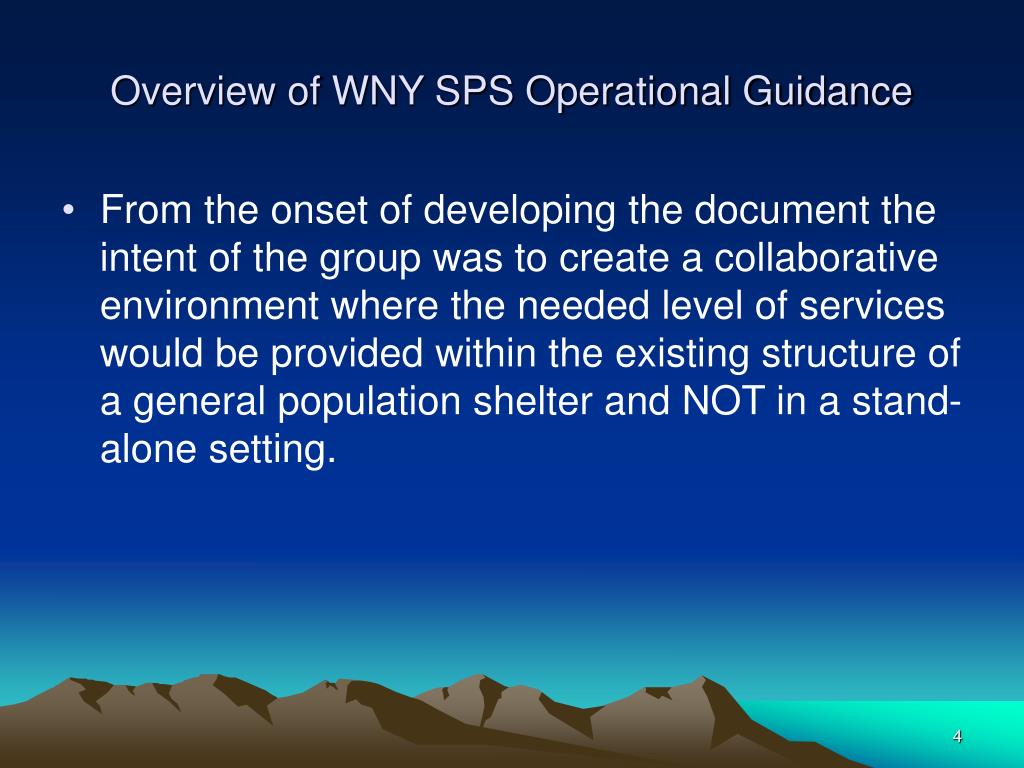 Overview of WNY SPS Operational Guidance

• From the onset of developing the document the intent of the group was to create a collaborative environment where the needed level of services would be provided within the existing structure of a general population shelter and NOT in a stand-alone setting.

4